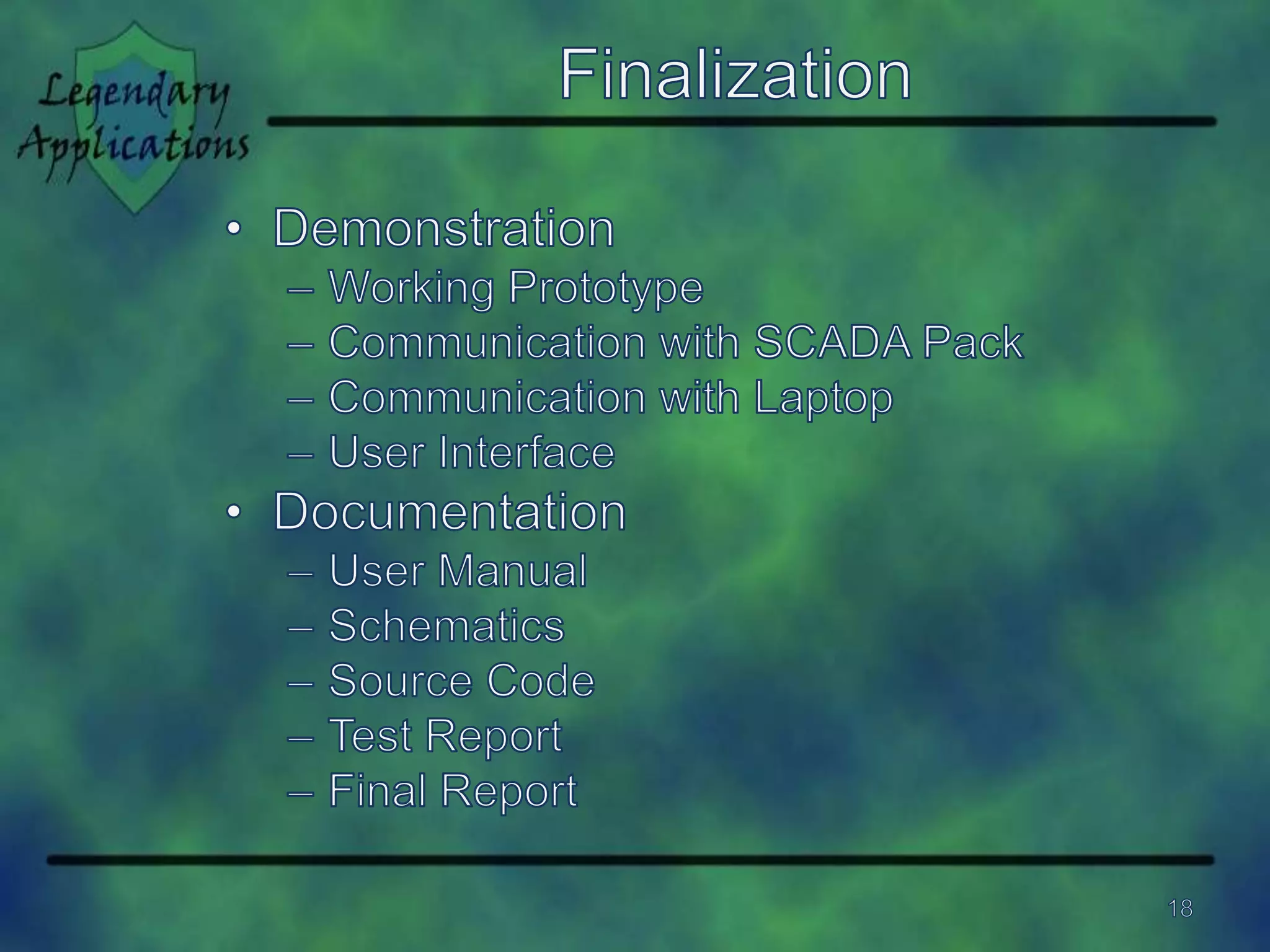 Legendary Applications

Finalization

• Demonstration
– Working Prototype
– Communication with SCADA Pack
– Communication with Laptop
– User Interface
• Documentation
– User Manual
– Schematics
– Source Code
– Test Report
– Final Report

18